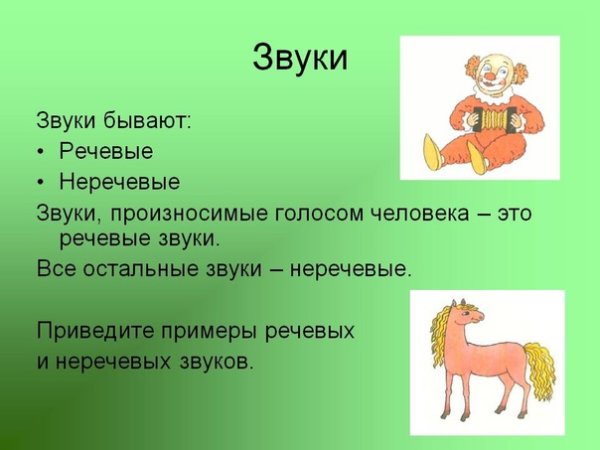 Звуки

Звуки бывают:

• Речевые

• Неречевые

Звуки, произносимые голосом человека – это речевые звуки.

Все остальные звуки – неречевые.

Приведите примеры речевых и неречевых звуков.